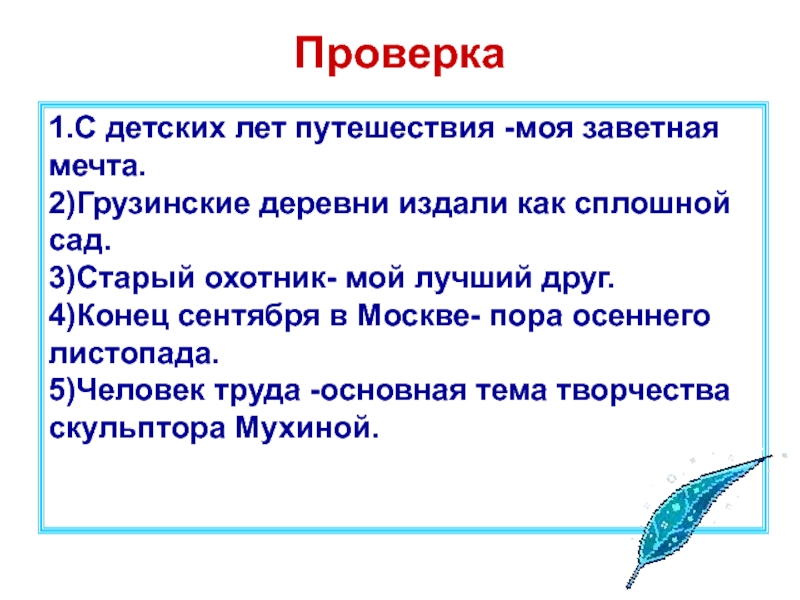 Проверка

1.С детских лет путешествия -моя заветная мечта.
2)Грузинские деревни издали как сплошной сад.
3)Старый охотник- мой лучший друг.
4)Конец сентября в Москве- пора осеннего листопада.
5)Человек труда -основная тема творчества скульптора Мухиной.